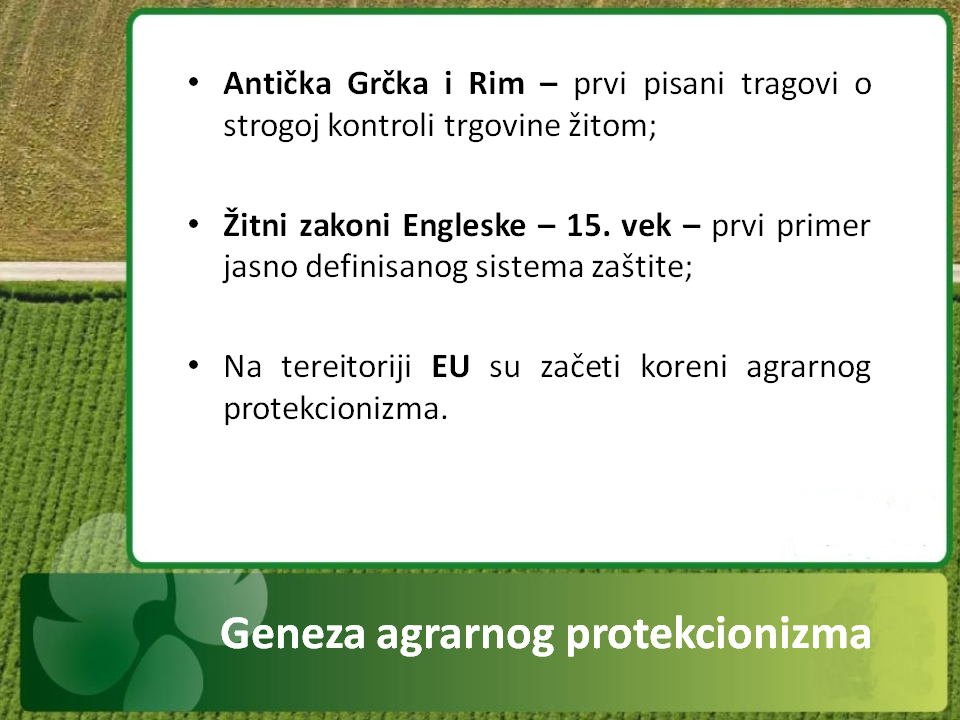 • Antička Grčka i Rim – prvi pisani tragovi o strogoj kontroli trgovine žitom;

• Žitni zakoni Engleske – 15. vek – prvi primer jasno definisanog sistema zaštite;

• Na tereitoriji EU su začeti koreni agrarnog protekcionizma.

Geneza agrarnog protekcionizma